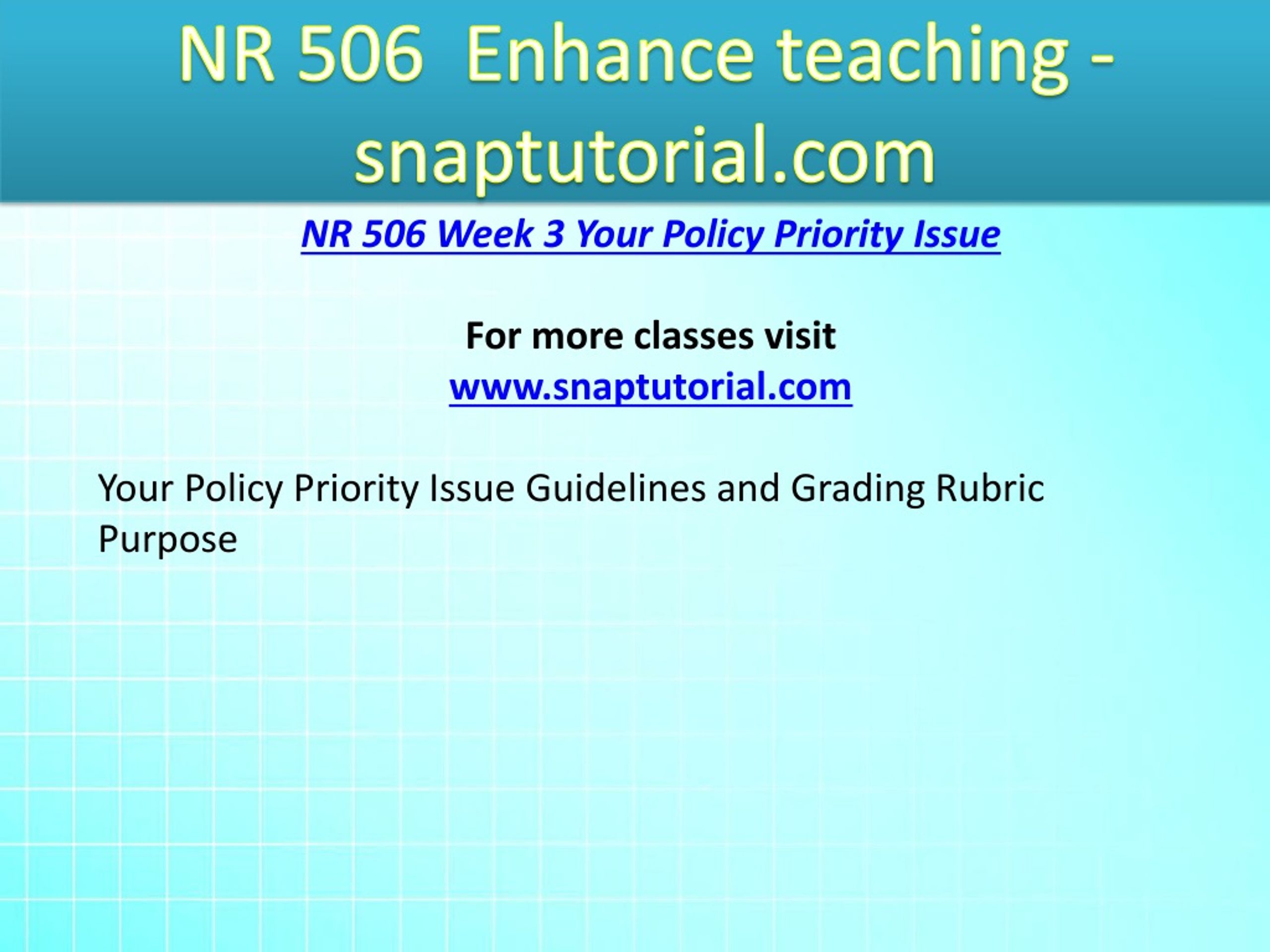 NR 506  Enhance teaching - snaptutorial.com

NR 506 Week 3 Your Policy Priority Issue

For more classes visit
www.snaptutorial.com

Your Policy Priority Issue Guidelines and Grading Rubric
Purpose